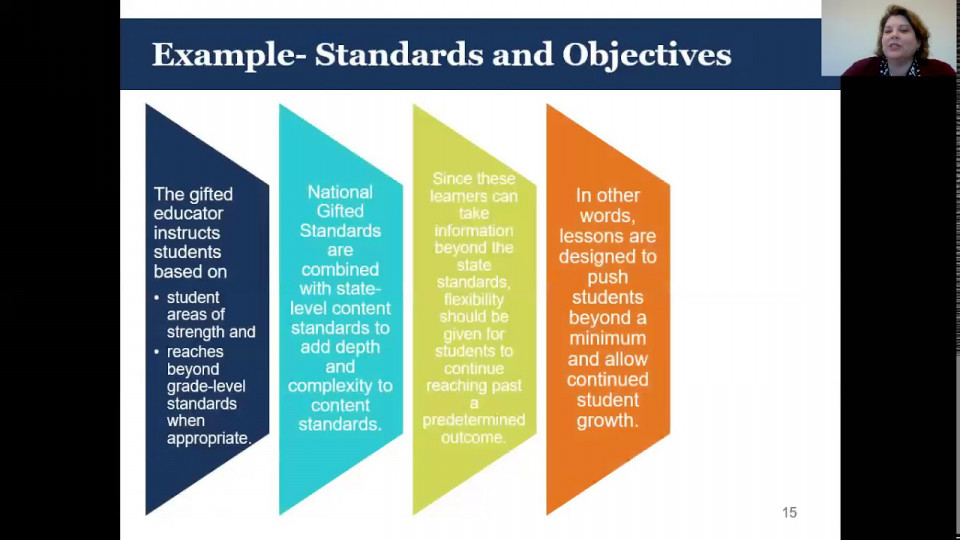 Example- Standards and Objectives

The gifted educator instructs students based on
• student areas of strength and
• reaches beyond grade-level standards when appropriate.

National Gifted Standards are combined with state-level content standards to add depth and complexity to content standards.

Since these learners can take information beyond the state standards, flexibility should be given for students to continue reaching past a predetermined outcome.

In other words, lessons are designed to push students beyond a minimum and allow continued student growth.

15